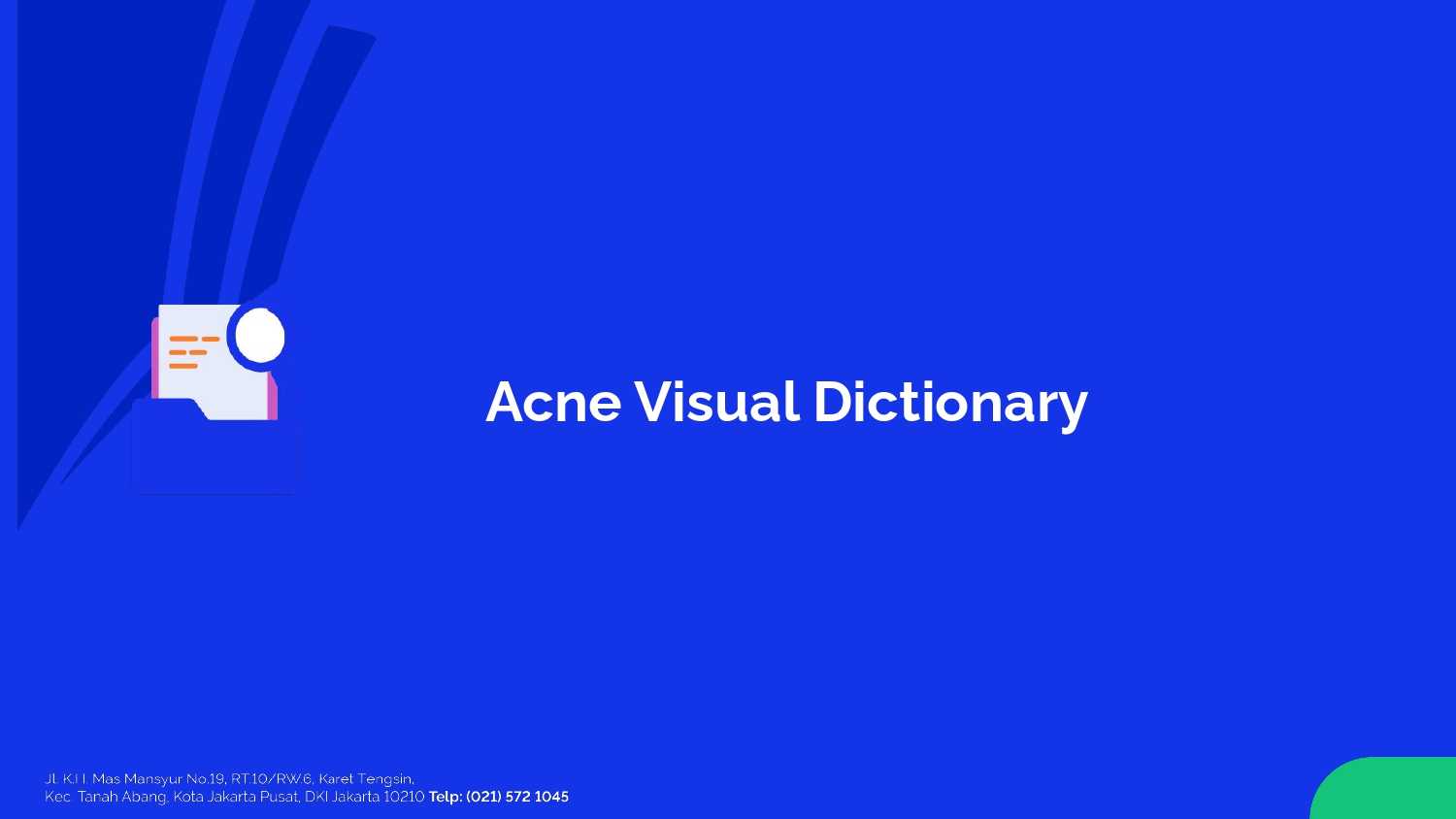 Acne Visual Dictionary

Jl. K.H. Mas Mansyur No.19, RT.10/RW.6, Karet Tengsin,
Kec. Tanah Abang, Kota Jakarta Pusat, DKI Jakarta 10210 Telp: (021) 572 1045